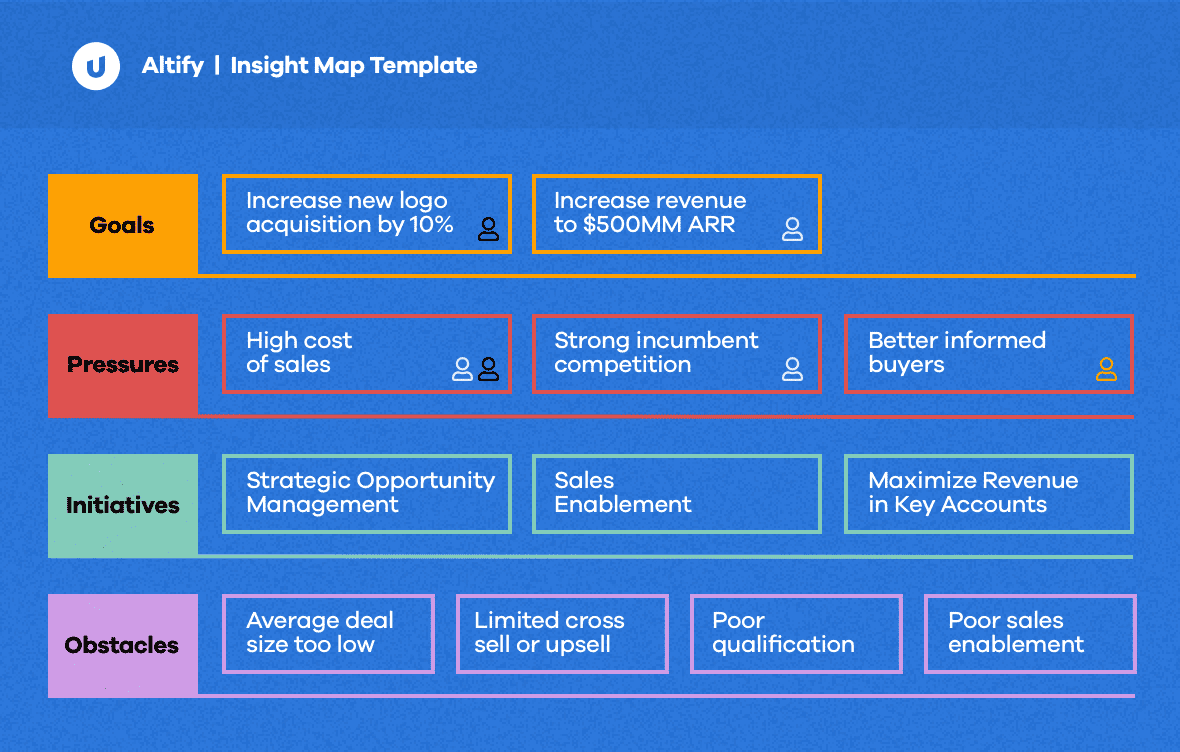 Altify | Insight Map Template

Goals

Increase new logo acquisition by 10%

Increase revenue to $500MM ARR

Pressures

High cost of sales

Strong incumbent competition

Better informed buyers

Initiatives

Strategic Opportunity Management

Sales Enablement

Maximize Revenue in Key Accounts

Obstacles

Average deal size too low

Limited cross sell or upsell

Poor qualification

Poor sales enablement